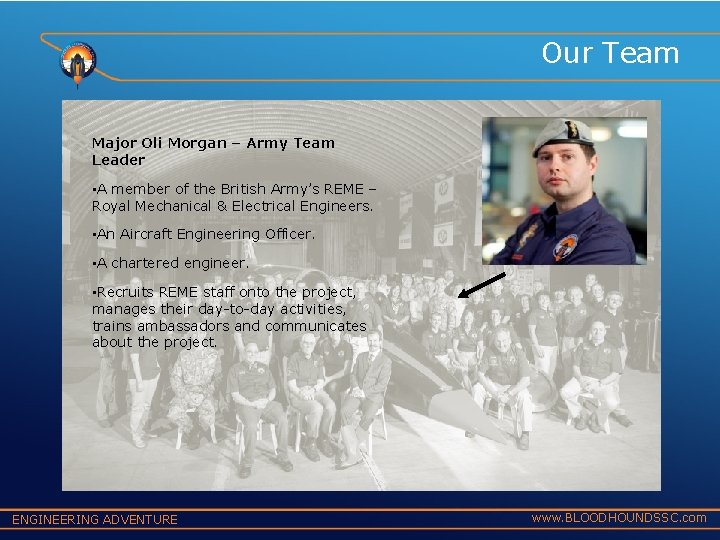 Our Team

Major Oli Morgan – Army Team Leader

▪A member of the British Army's REME – Royal Mechanical & Electrical Engineers.

▪An Aircraft Engineering Officer.

▪A chartered engineer.

▪Recruits REME staff onto the project, manages their day-to-day activities, trains ambassadors and communicates about the project.

ENGINEERING ADVENTURE

www.BLOODHOUNDSSC.com